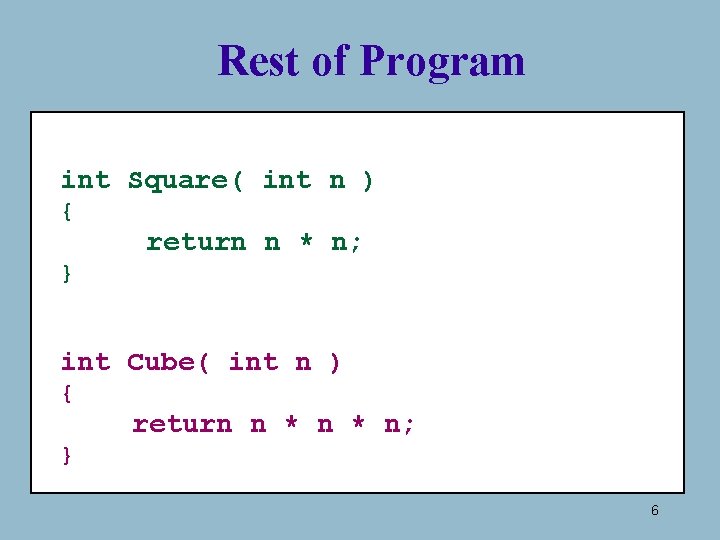 Rest of Program

int Square( int n )
{
return n * n;
}

int Cube( int n )
{
return n * n * n;
}

6